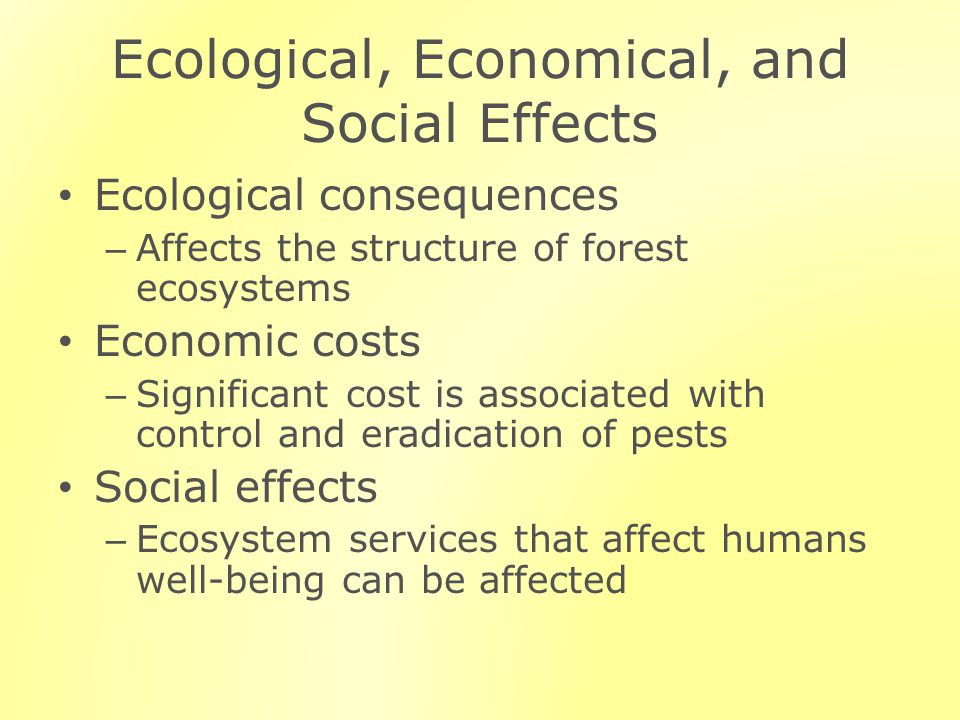 Ecological, Economical, and Social Effects

• Ecological consequences
– Affects the structure of forest ecosystems
• Economic costs
– Significant cost is associated with control and eradication of pests
• Social effects
– Ecosystem services that affect humans well-being can be affected